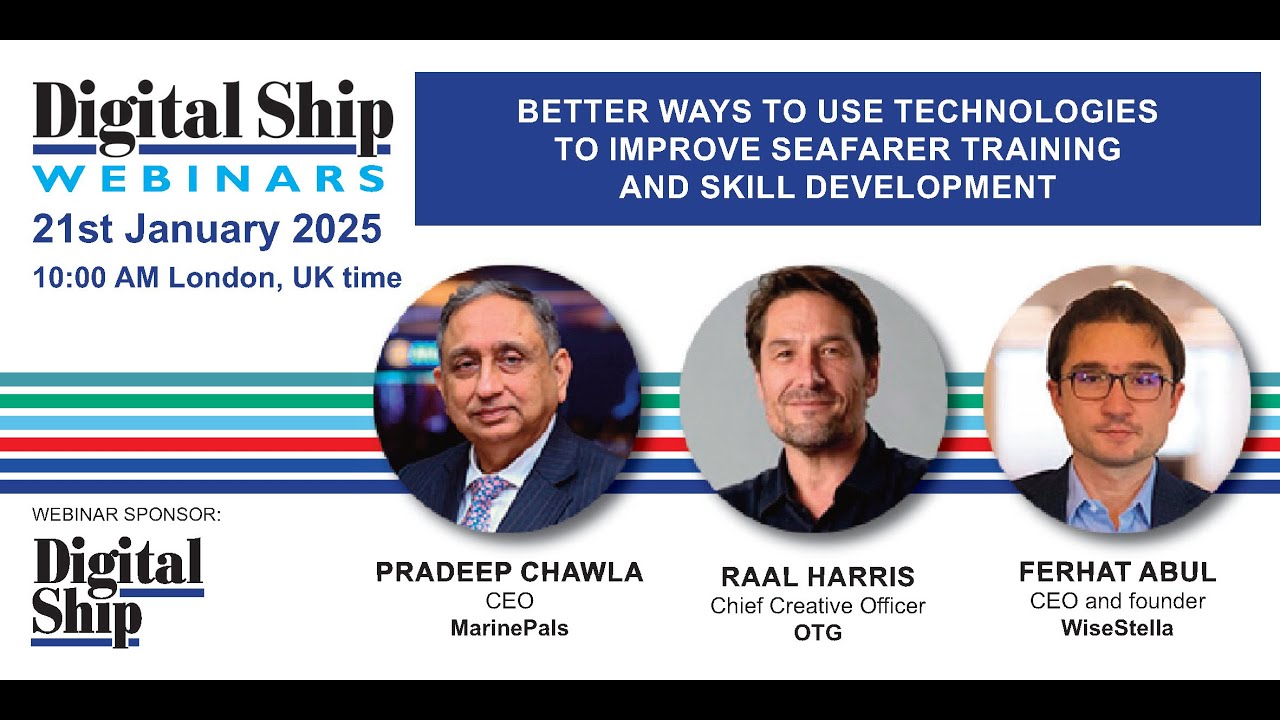 Digital Ship
WEBINARS
21st January 2025
10:00 AM London, UK time

BETTER WAYS TO USE TECHNOLOGIES TO IMPROVE SEAFARER TRAINING AND SKILL DEVELOPMENT

WEBINAR SPONSOR:
Digital Ship

PRADEEP CHAWLA
CEO
MarinePals

RAAL HARRIS
Chief Creative Officer
OTG

FERHAT ABUL
CEO and founder
WiseStella